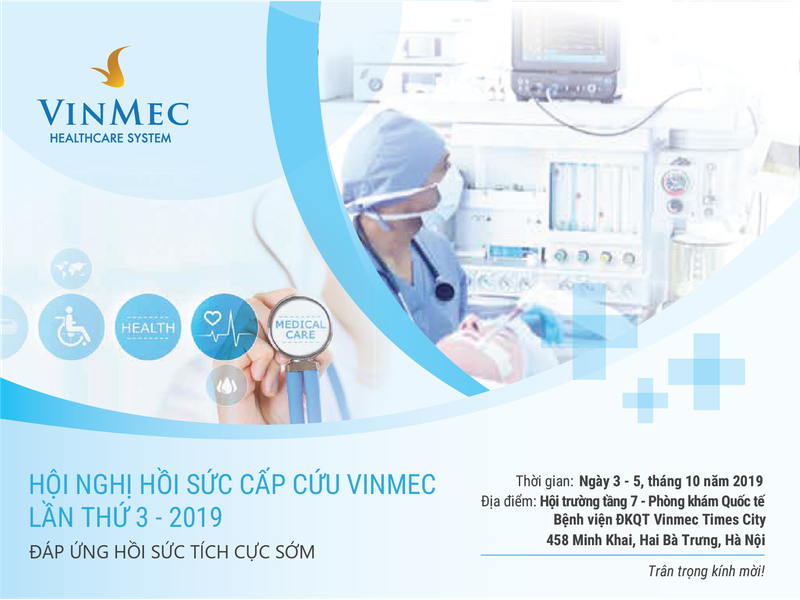 VINMEC
HEALTHCARE SYSTEM

HEALTH

MEDICAL CARE

HỘI NGHỊ HỒI SỨC CẤP CỨU VINMEC LẦN THỨ 3 - 2019

ĐÁP ỨNG HỒI SỨC TÍCH CỰC SỚM

Thời gian: Ngày 3 - 5, tháng 10 năm 2019
Địa điểm: Hội trường tầng 7 - Phòng khám Quốc tế
Bệnh viện ĐKQT Vinmec Times City
458 Minh Khai, Hai Bà Trưng, Hà Nội

Trân trọng kính mời!